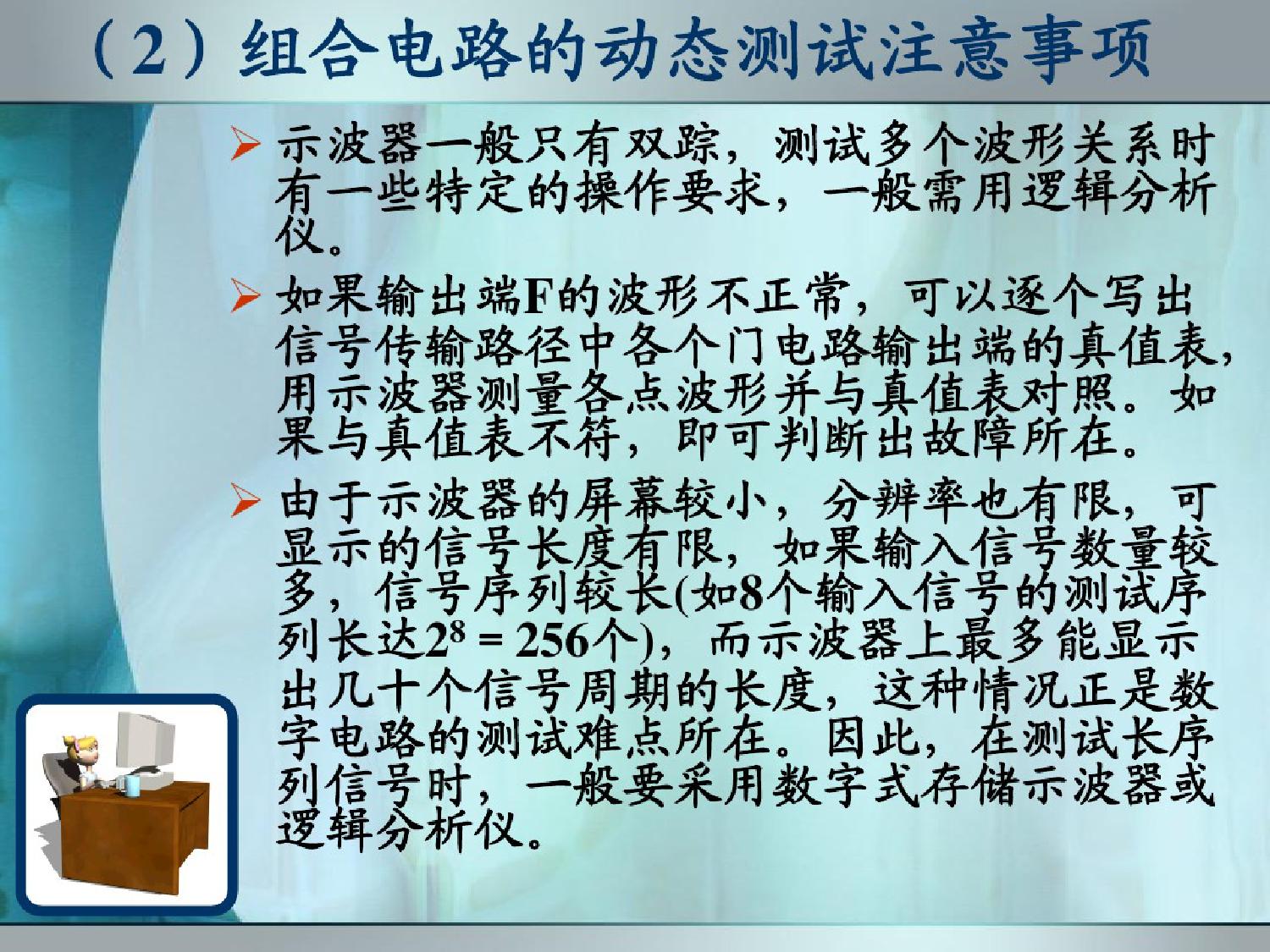 （2）组合电路的动态测试注意事项

➢ 示波器一般只有双踪，测试多个波形关系时有一些特定的操作要求，一般需用逻辑分析仪。

➢ 如果输出端F的波形不正常，可以逐个写出信号传输路径中各个门电路输出端的真值表，用示波器测量各点波形并与真值表对照。如果与真值表不符，即可判断出故障所在。

➢ 由于示波器的屏幕较小，分辨率也有限，可显示的信号长度有限，如果输入信号数量较多，信号序列较长(如8个输入信号的测试序列长达$2^8 = 256$个)，而示波器上最多能显示出几十个信号周期的长度，这种情况正是数字电路的测试难点所在。因此，在测试长序列信号时，一般要采用数字式存储示波器或逻辑分析仪。